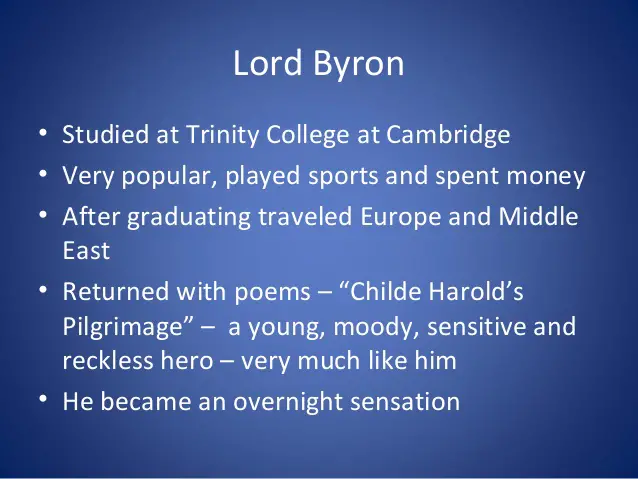 Lord Byron

• Studied at Trinity College at Cambridge
• Very popular, played sports and spent money
• After graduating traveled Europe and Middle East
• Returned with poems – “Childe Harold’s Pilgrimage” – a young, moody, sensitive and reckless hero – very much like him
• He became an overnight sensation